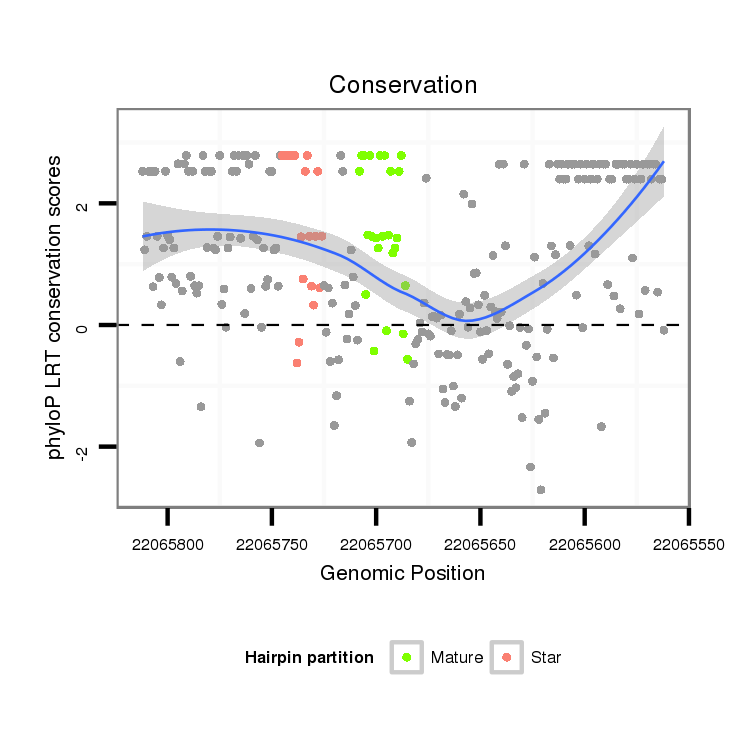 Conservation

phyloP LRT conservation scores

2

0

-2

22065800
22065750
22065700
22065650
22065600
22065550

Genomic Position

Hairpin partition
Mature
Star